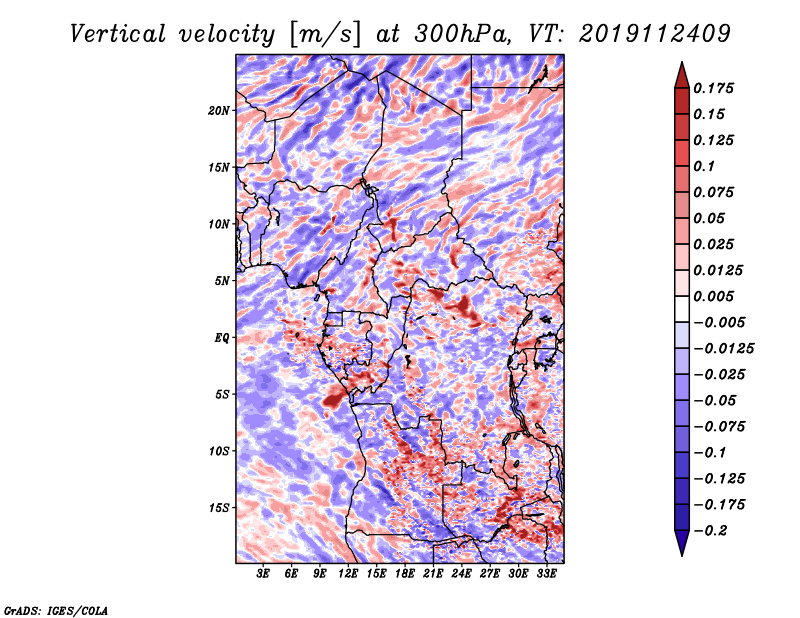 Vertical velocity [m/s] at 300hPa, VT: 2019112409

20N
15N
10N
5N
EQ
5S
10S
15S

3E 6E 9E 12E 15E 18E 21E 24E 27E 30E 33E

0.175
0.15
0.125
0.1
0.075
0.05
0.025
0.0125
0.005
−0.005
−0.0125
−0.025
−0.05
−0.075
−0.1
−0.125
−0.175
−0.2

GrADS: IGES/COLA